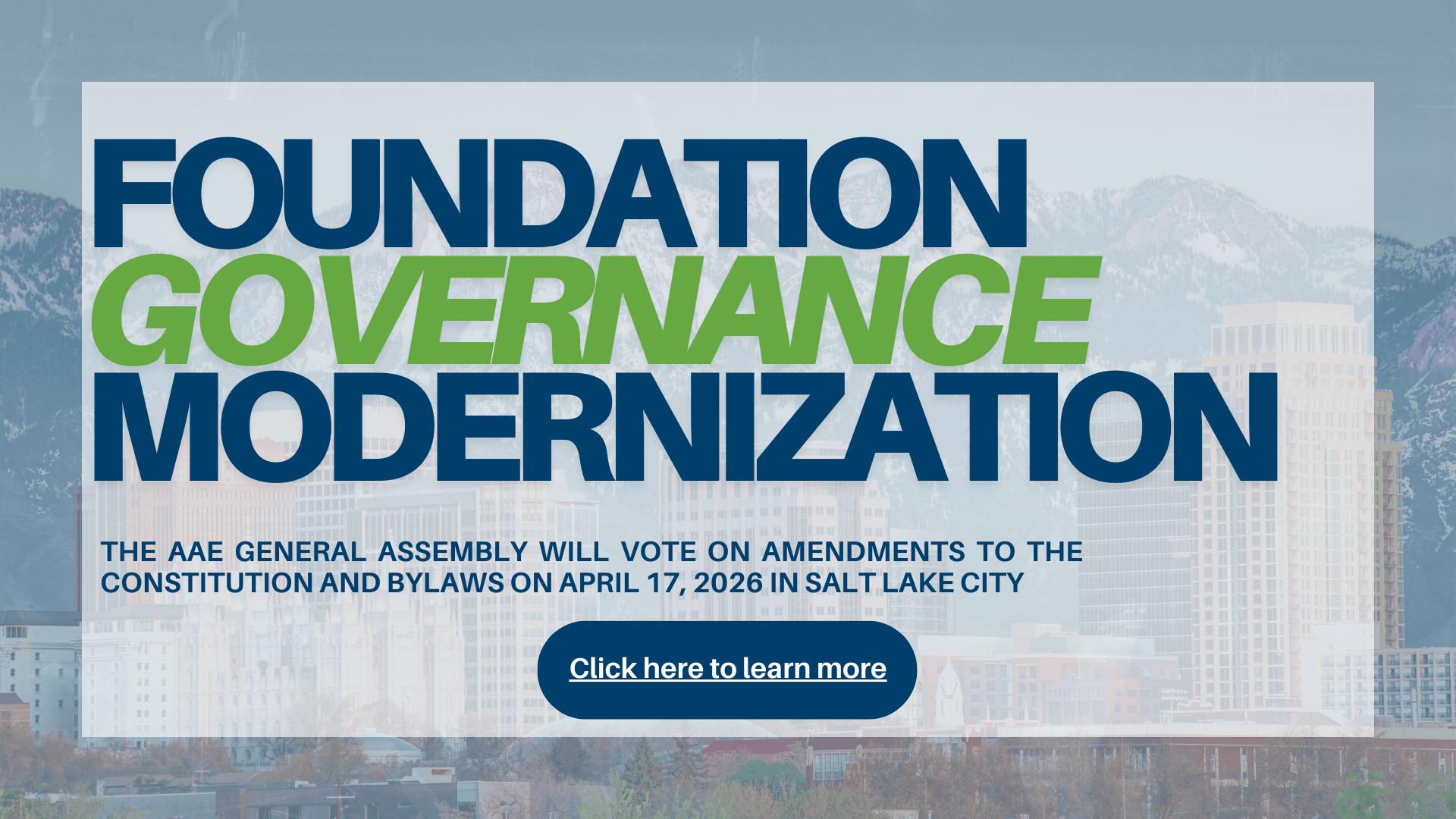 FOUNDATION
GOVERNANCE
MODERNIZATION

THE AAE GENERAL ASSEMBLY WILL VOTE ON AMENDMENTS TO THE CONSTITUTION AND BYLAWS ON APRIL 17, 2026 IN SALT LAKE CITY

Click here to learn more